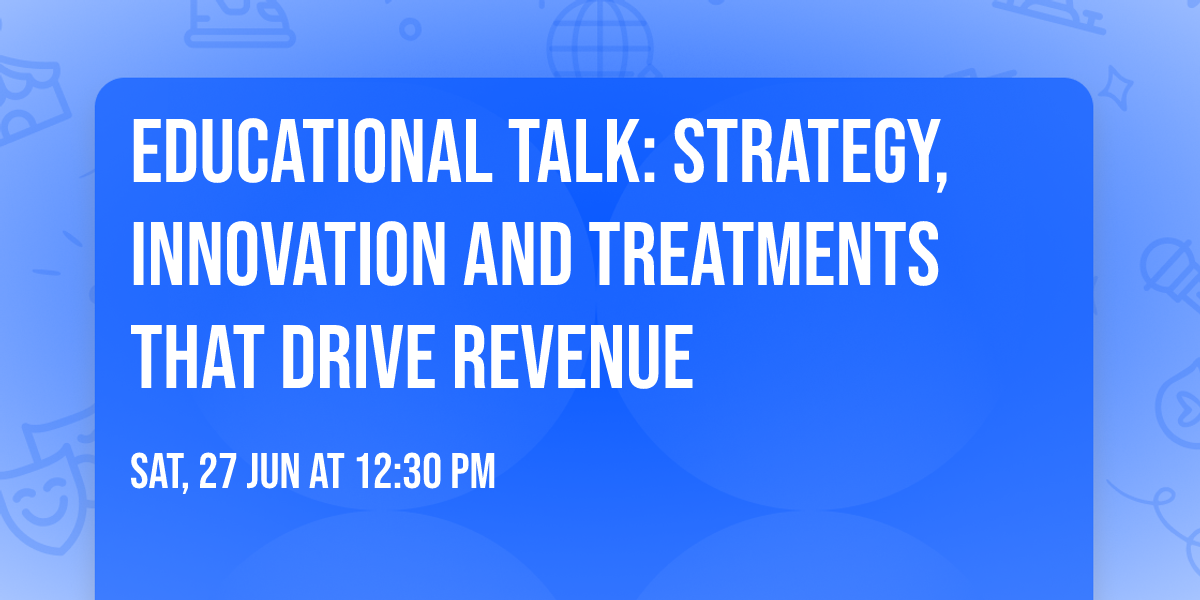 EDUCATIONAL TALK: STRATEGY, INNOVATION AND TREATMENTS THAT DRIVE REVENUE

SAT, 27 JUN AT 12:30 PM